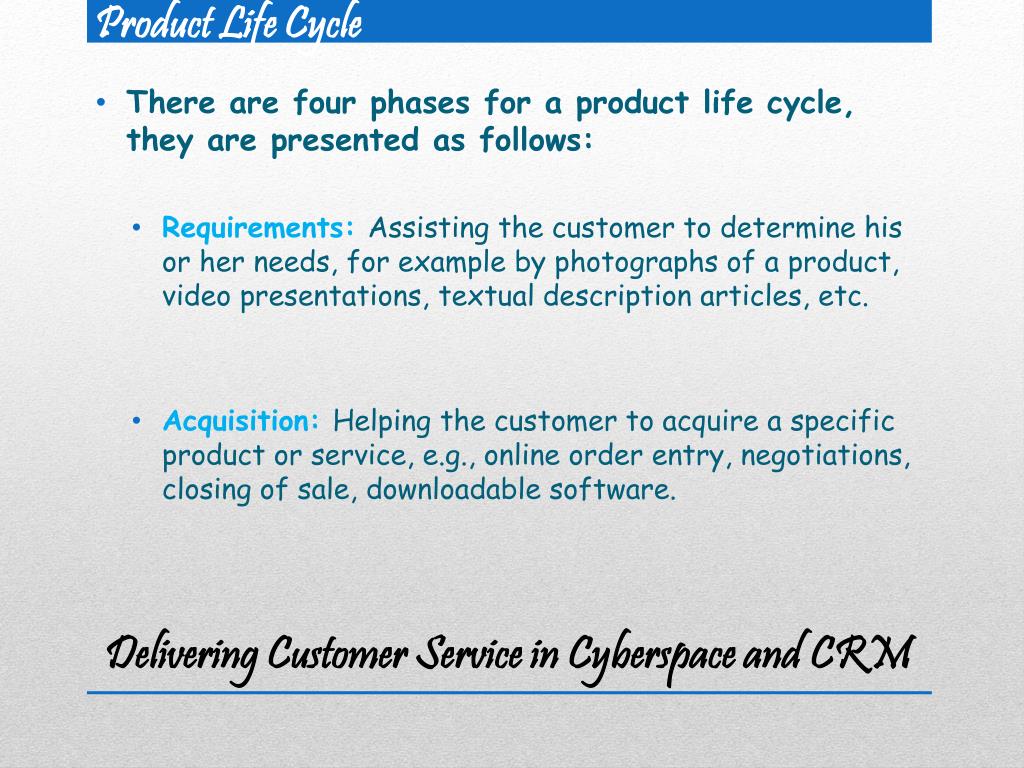 Product Life Cycle

• There are four phases for a product life cycle, they are presented as follows:

• Requirements: Assisting the customer to determine his or her needs, for example by photographs of a product, video presentations, textual description articles, etc.

• Acquisition: Helping the customer to acquire a specific product or service, e.g., online order entry, negotiations, closing of sale, downloadable software.

Delivering Customer Service in Cyberspace and CRM